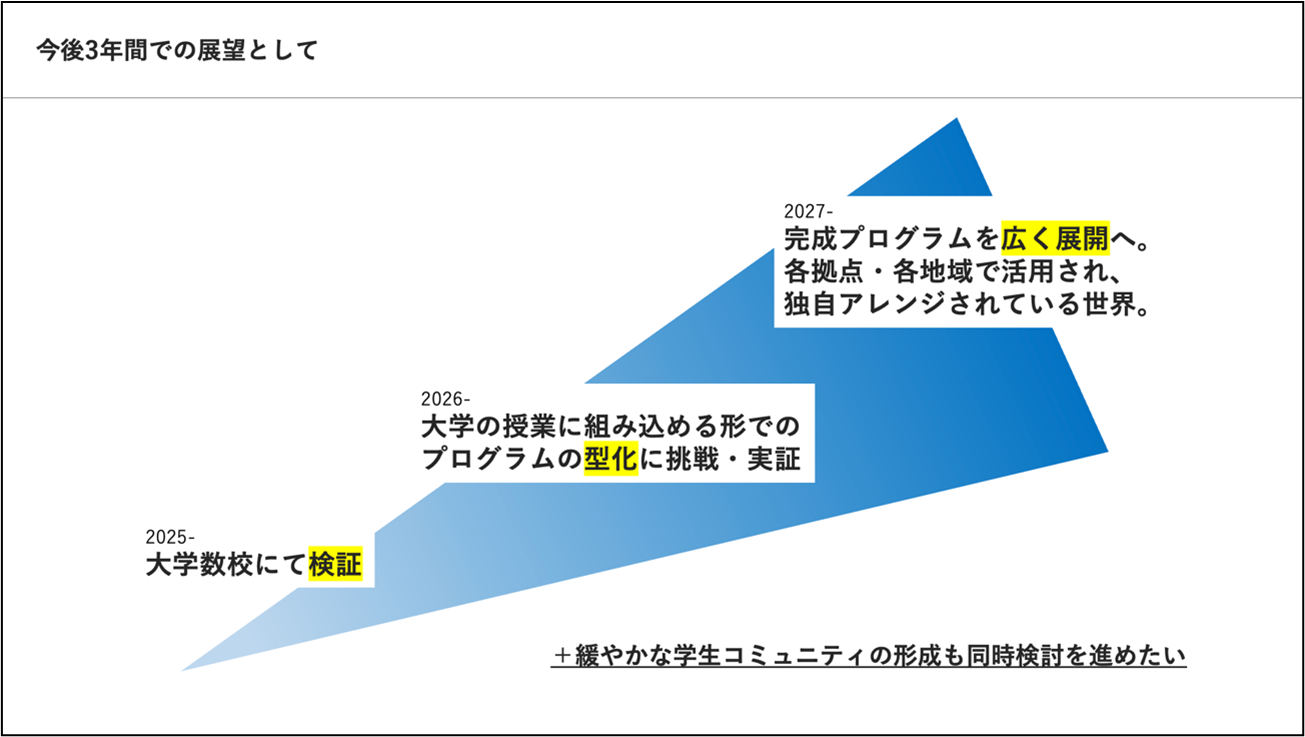 今後3年間での展望として

2027-
完成プログラムを広く展開へ。
各拠点・各地域で活用され、
独自アレンジされている世界。

2026-
大学の授業に組み込める形での
プログラムの型化に挑戦・実証

2025-
大学数校にて検証

＋緩やかな学生コミュニティの形成も同時検討を進めたい